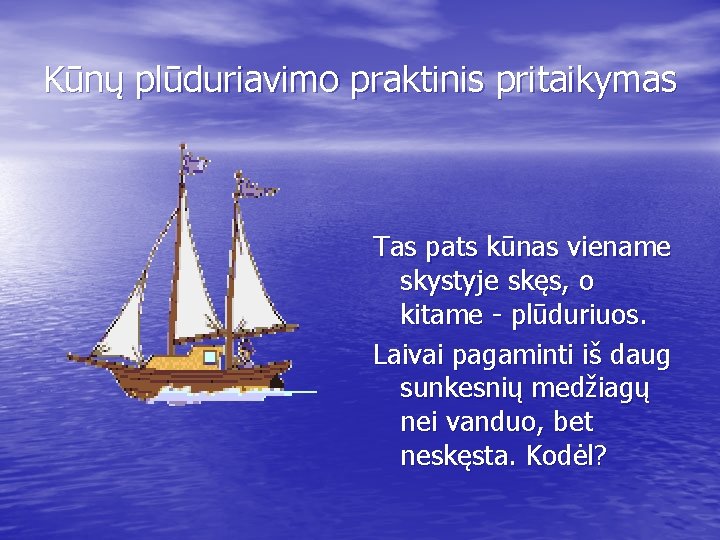 Kūnų plūduriavimo praktinis pritaikymas

Tas pats kūnas viename skystyje skęs, o kitame - plūduriuos.

Laivai pagaminti iš daug sunkesnių medžiagų nei vanduo, bet neskęsta. Kodėl?